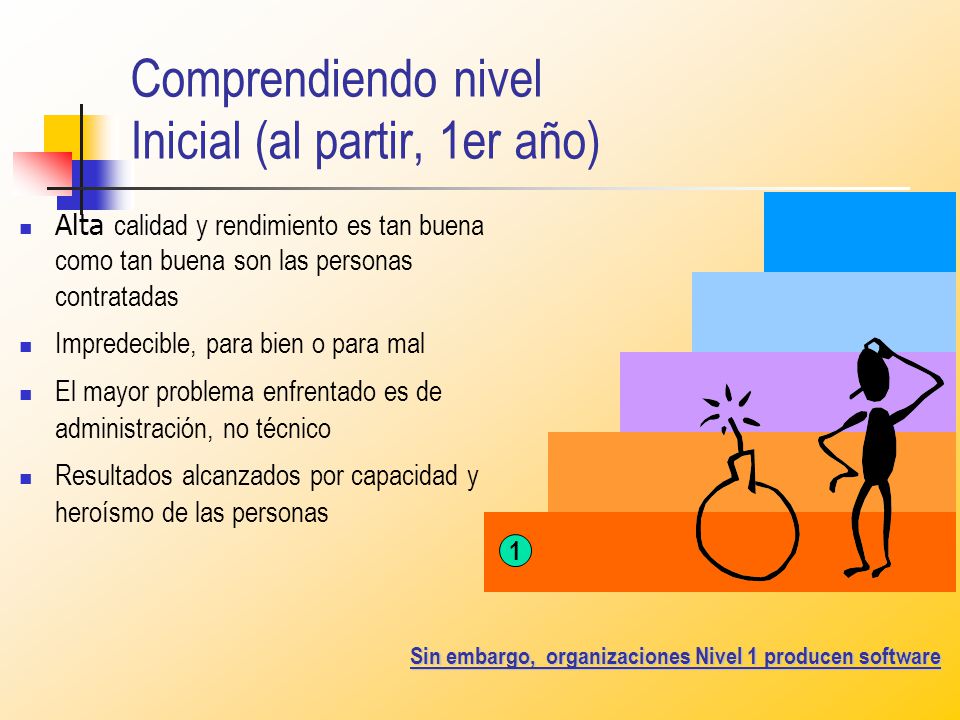 Comprendiendo nivel Inicial (al partir, 1er año)

Alta calidad y rendimiento es tan buena como tan buena son las personas contratadas

Impredecible, para bien o para mal

El mayor problema enfrentado es de administración, no técnico

Resultados alcanzados por capacidad y heroísmo de las personas

1

Sin embargo, organizaciones Nivel 1 producen software